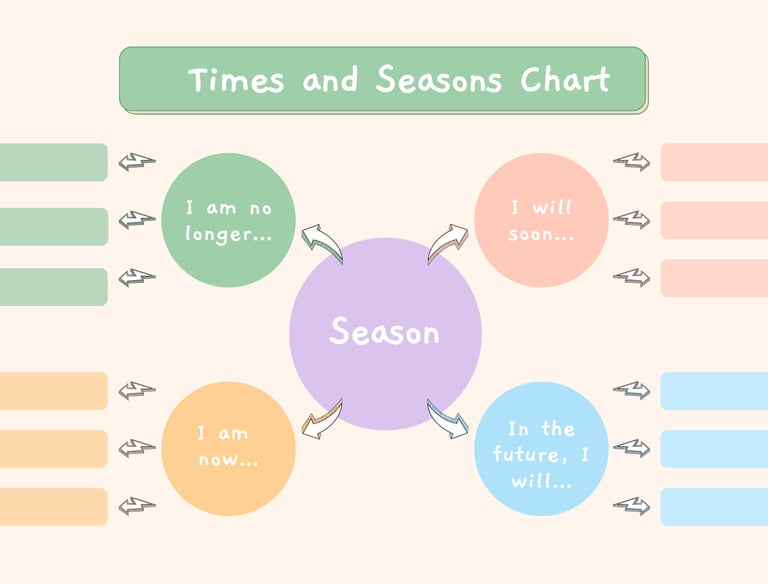 Times and Seasons Chart

I am no longer...

I will soon...

Season

I am now...

In the future, I will...